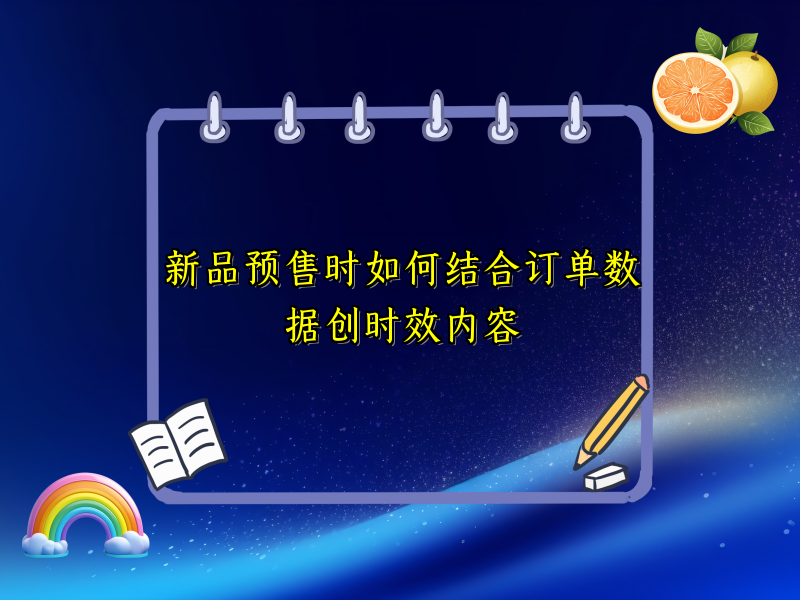 新品预售时如何结合订单数据创时效内容